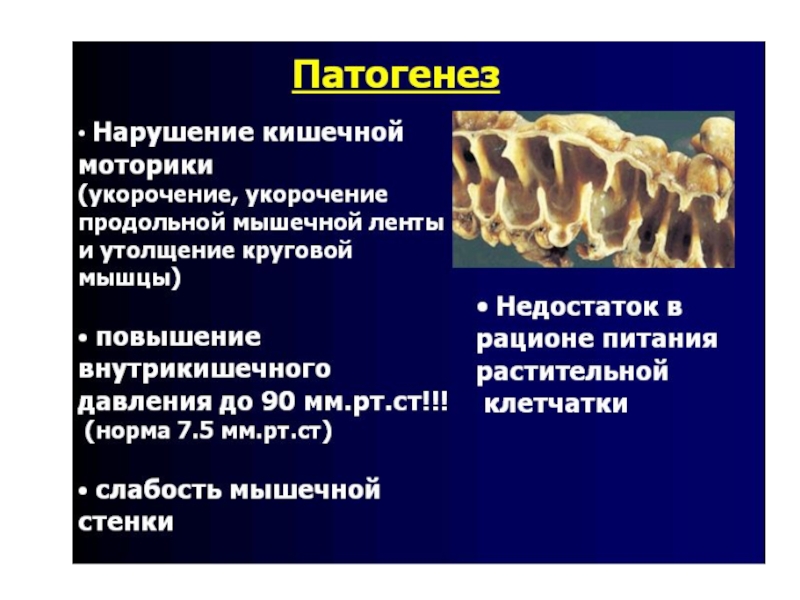 Патогенез

• Нарушение кишечной моторики (укорочение, укорочение продольной мышечной ленты и утолщение круговой мышцы)

• повышение внутрикишечного давления до 90 мм.рт.ст!!! (норма 7.5 мм.рт.ст)

• слабость мышечной стенки

• Недостаток в рационе питания растительной клетчатки